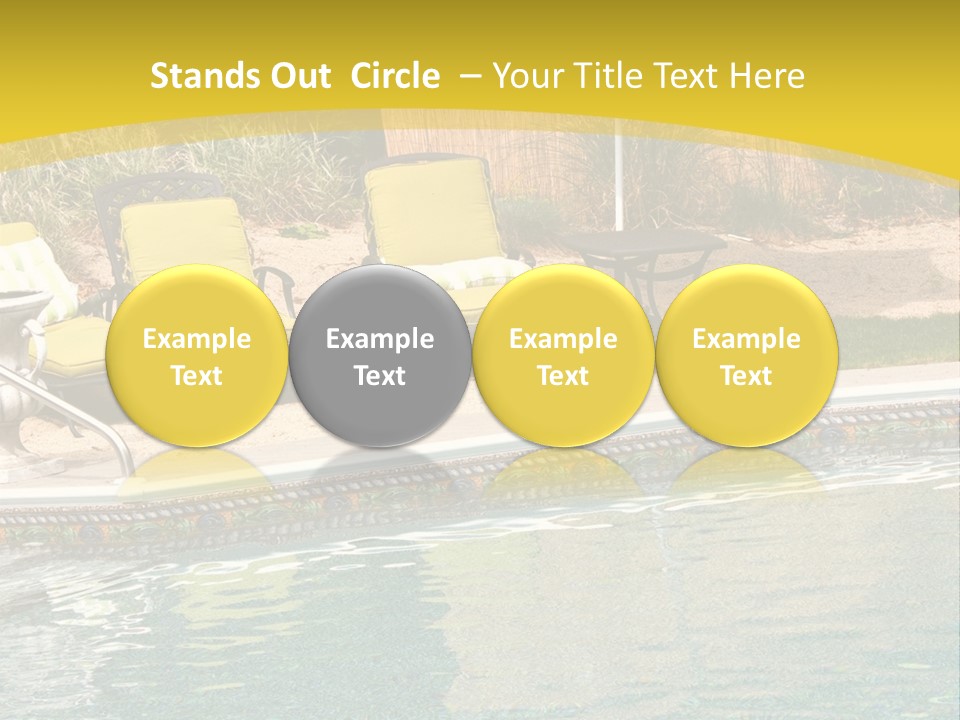 Stands Out  Circle  – Your Title Text Here

Example Text

Example Text

Example Text

Example Text